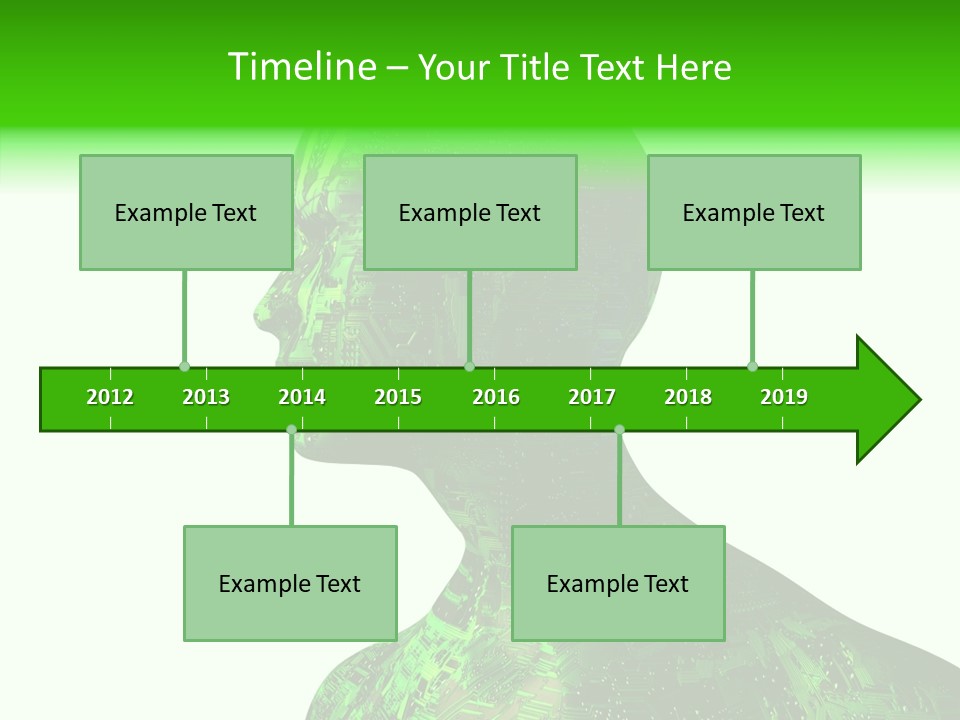 Timeline – Your Title Text Here

Example Text

Example Text

Example Text

2012
2013
2014
2015
2016
2017
2018
2019

Example Text

Example Text